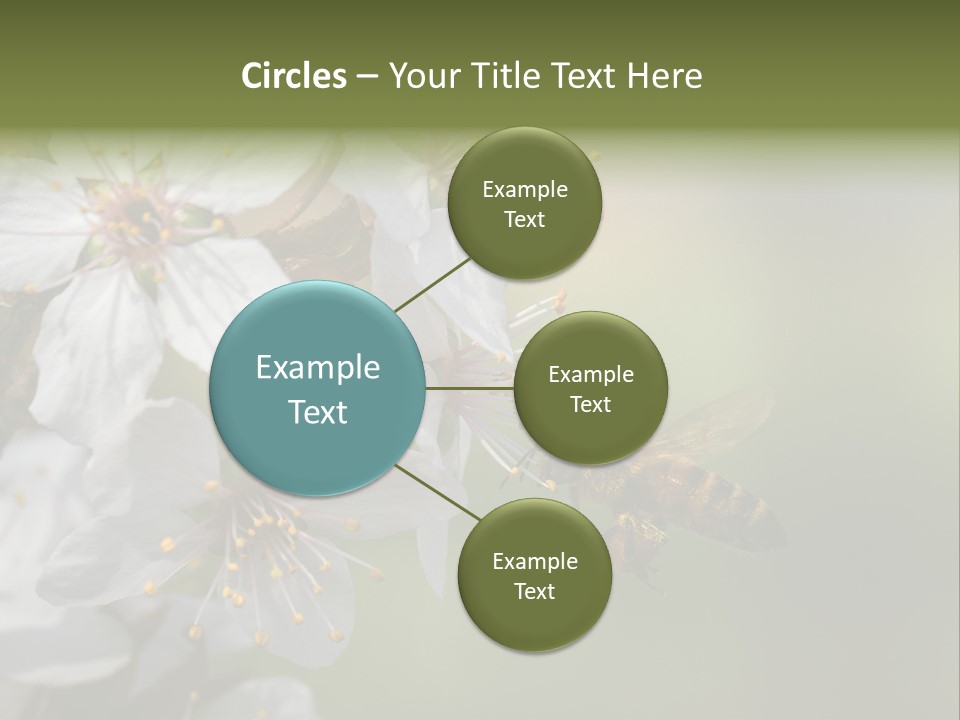 Circles – Your Title Text Here

Example Text

Example Text

Example Text

Example Text